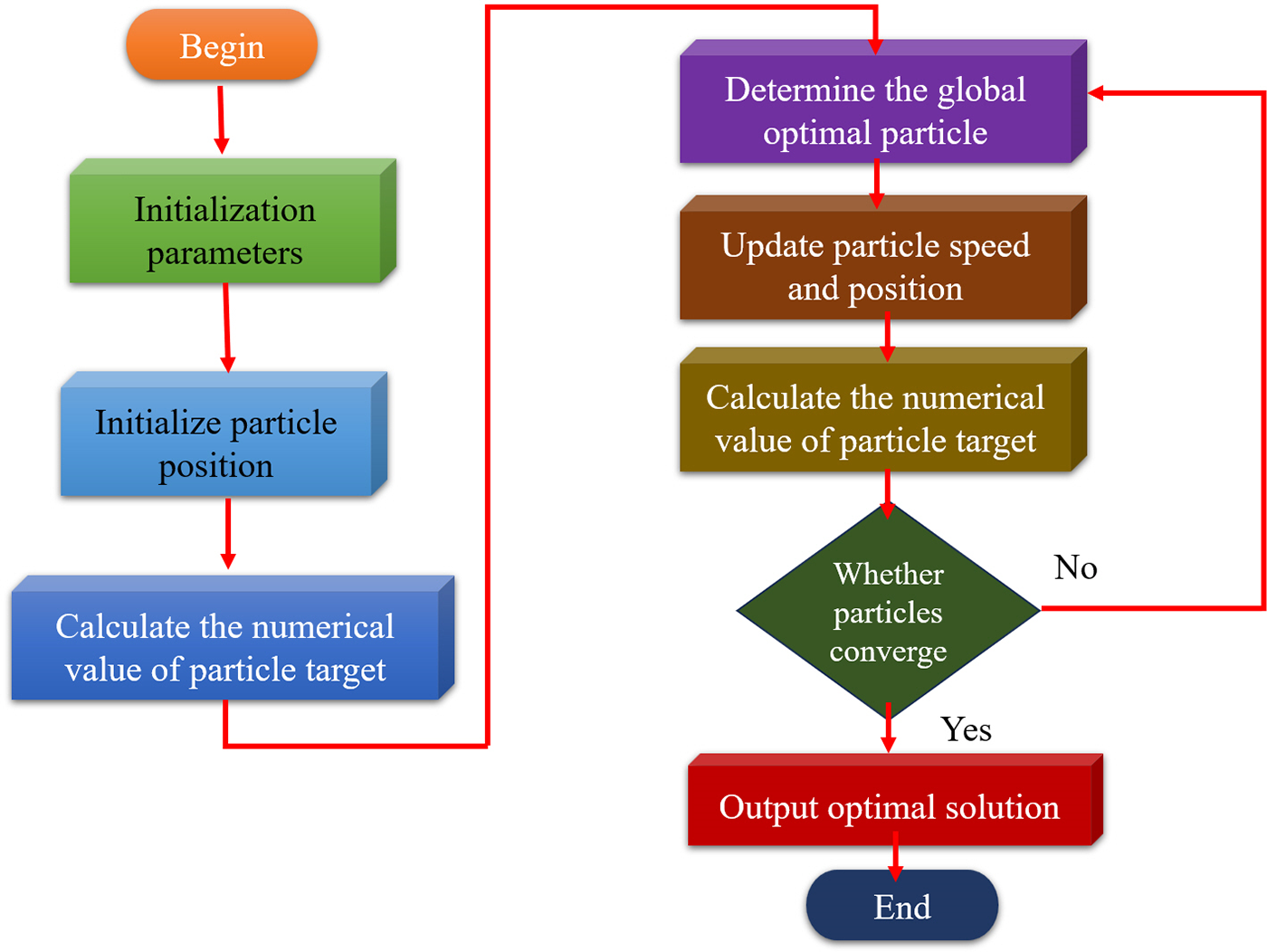 Begin

Initialization parameters

Initialize particle position

Calculate the numerical value of particle target

Determine the global optimal particle

Update particle speed and position

Calculate the numerical value of particle target

Whether particles converge

No

Yes

Output optimal solution

End